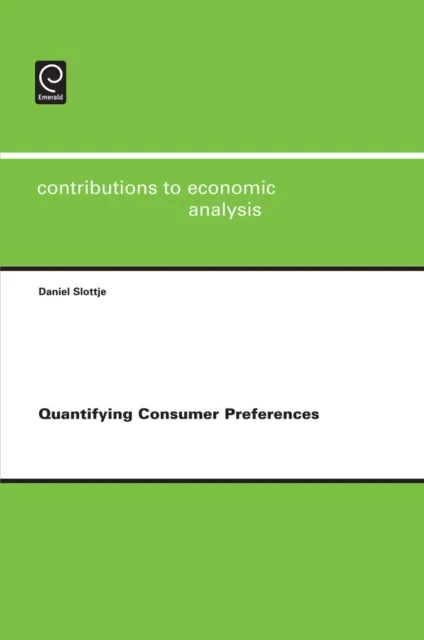 Emerald

contributions to economic analysis

Daniel Slottje

Quantifying Consumer Preferences